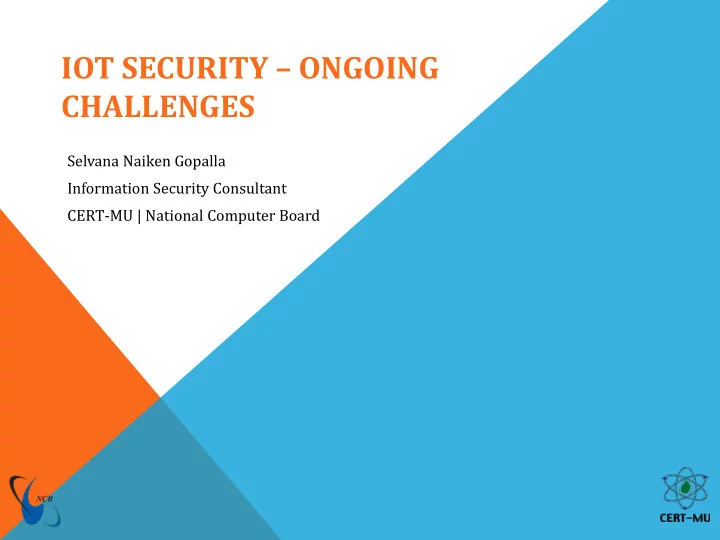 IOT SECURITY – ONGOING CHALLENGES

Selvana Naiken Gopalla

Information Security Consultant

CERT-MU | National Computer Board

NCB

CERT–MU